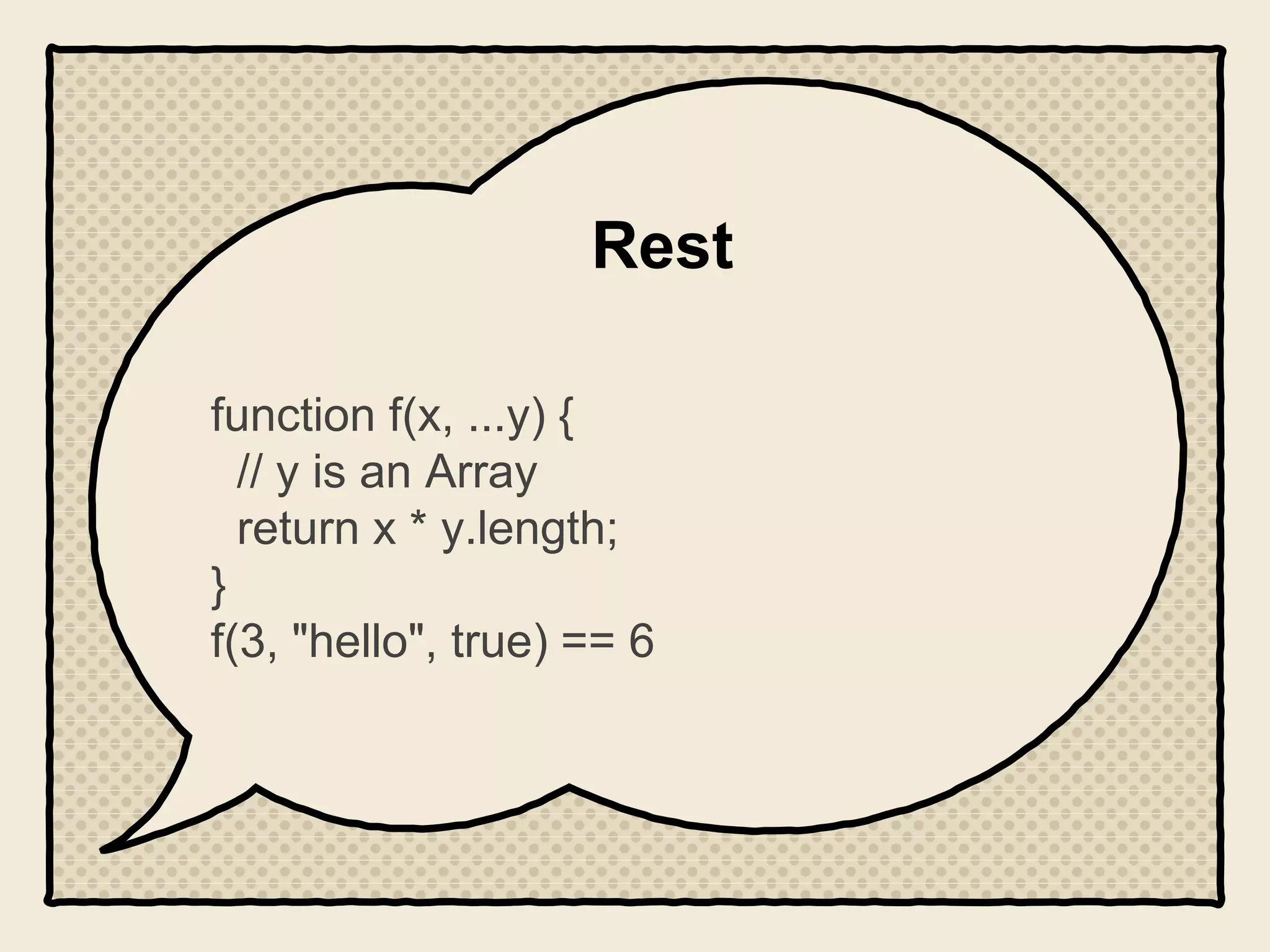 Rest

function f(x, ...y) {
  // y is an Array
  return x * y.length;
}
f(3, "hello", true) == 6